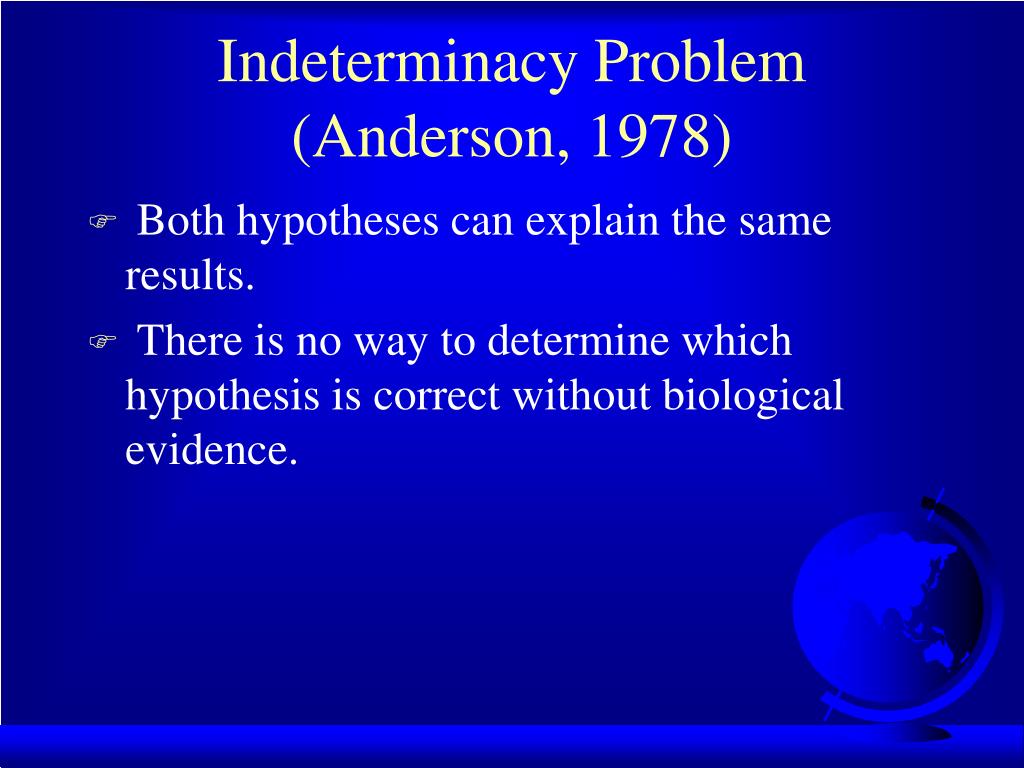 Indeterminacy Problem (Anderson, 1978)

Both hypotheses can explain the same results.

There is no way to determine which hypothesis is correct without biological evidence.